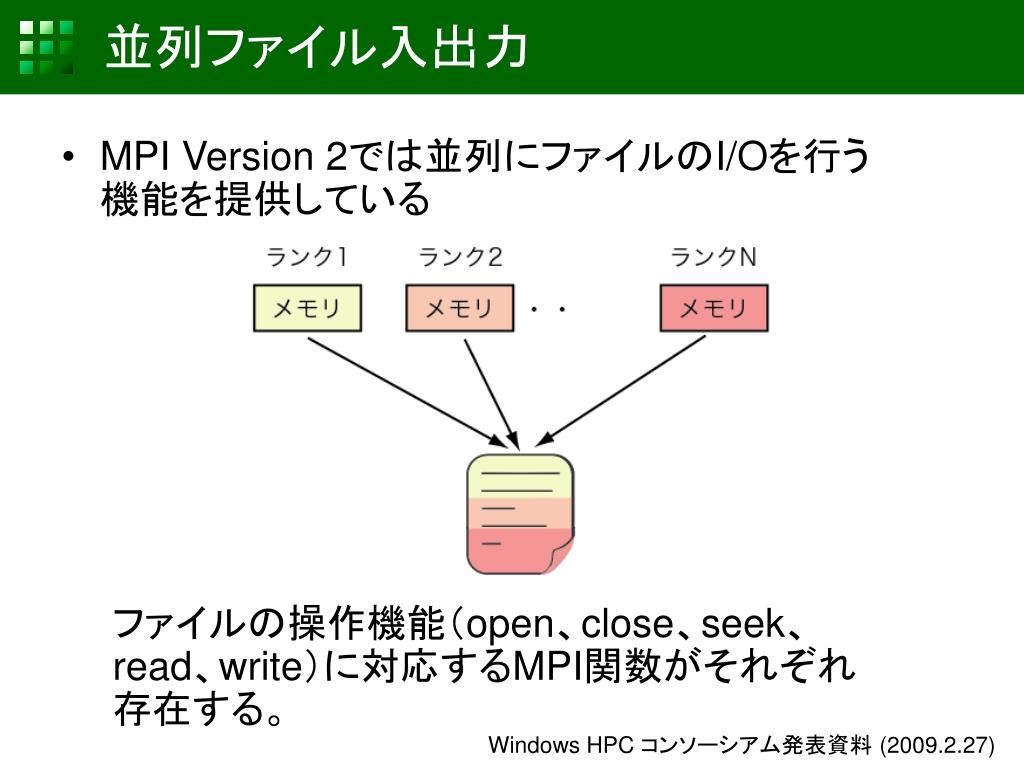 並列ファイル入出力

• MPI Version 2では並列にファイルのI/Oを行う機能を提供している

ランク1

ランク2

ランクN

メモリ

メモリ

・・

メモリ

ファイルの操作機能（open、close、seek、read、write）に対応するMPI関数がそれぞれ存在する。

Windows HPC コンソーシアム発表資料 (2009.2.27)